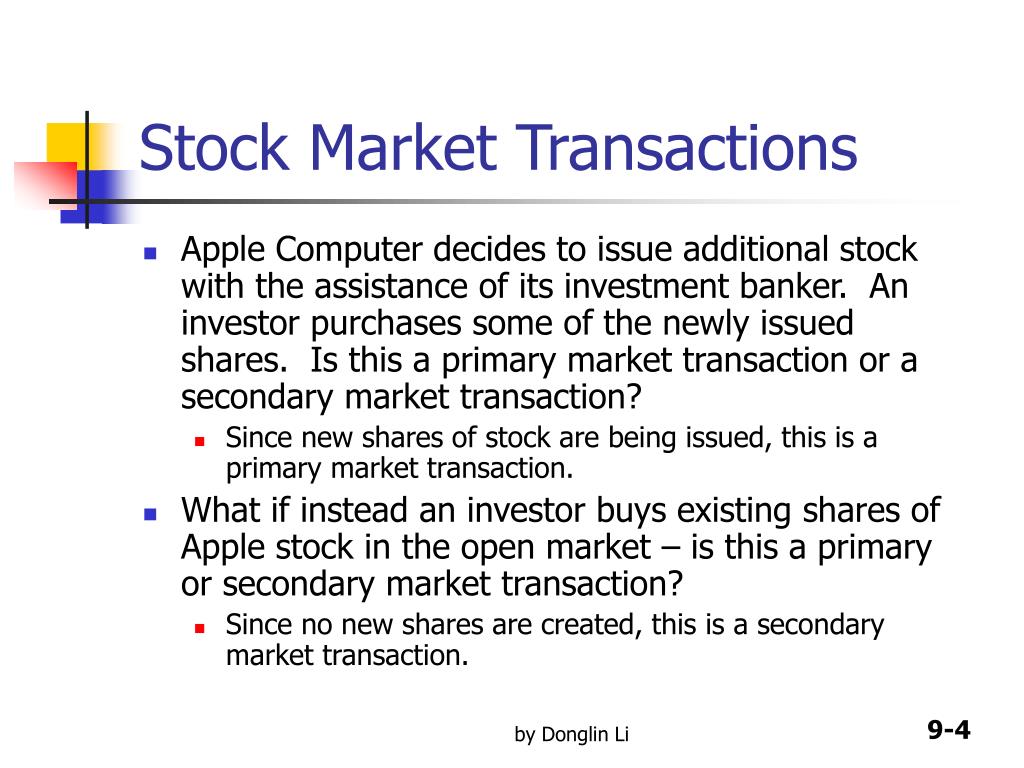 Stock Market Transactions

Apple Computer decides to issue additional stock with the assistance of its investment banker. An investor purchases some of the newly issued shares. Is this a primary market transaction or a secondary market transaction?

Since new shares of stock are being issued, this is a primary market transaction.

What if instead an investor buys existing shares of Apple stock in the open market – is this a primary or secondary market transaction?

Since no new shares are created, this is a secondary market transaction.

by Donglin Li

9-4